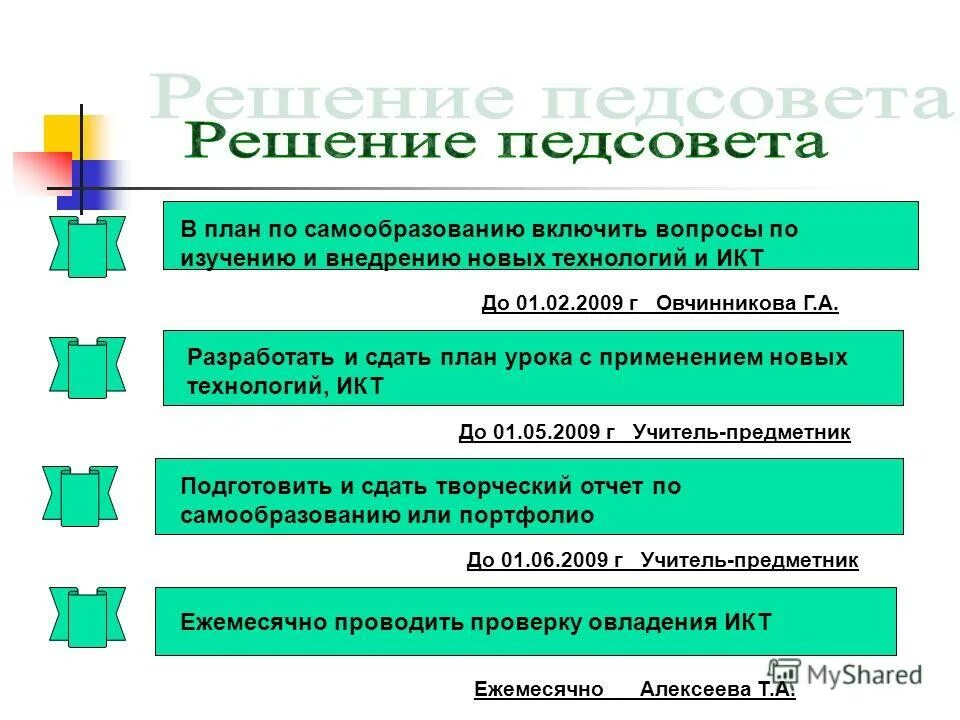 Решение педсовета
Решение педсовета

В план по самообразованию включить вопросы по изучению и внедрению новых технологий и ИКТ

До 01.02.2009 г Овчинникова Г.А.

Разработать и сдать план урока с применением новых технологий, ИКТ

До 01.05.2009 г Учитель-предметник

Подготовить и сдать творческий отчет по самообразованию или портфолио

До 01.06.2009 г Учитель-предметник

Ежемесячно проводить проверку овладения ИКТ

Ежемесячно Алексеева Т.А.

MyShared